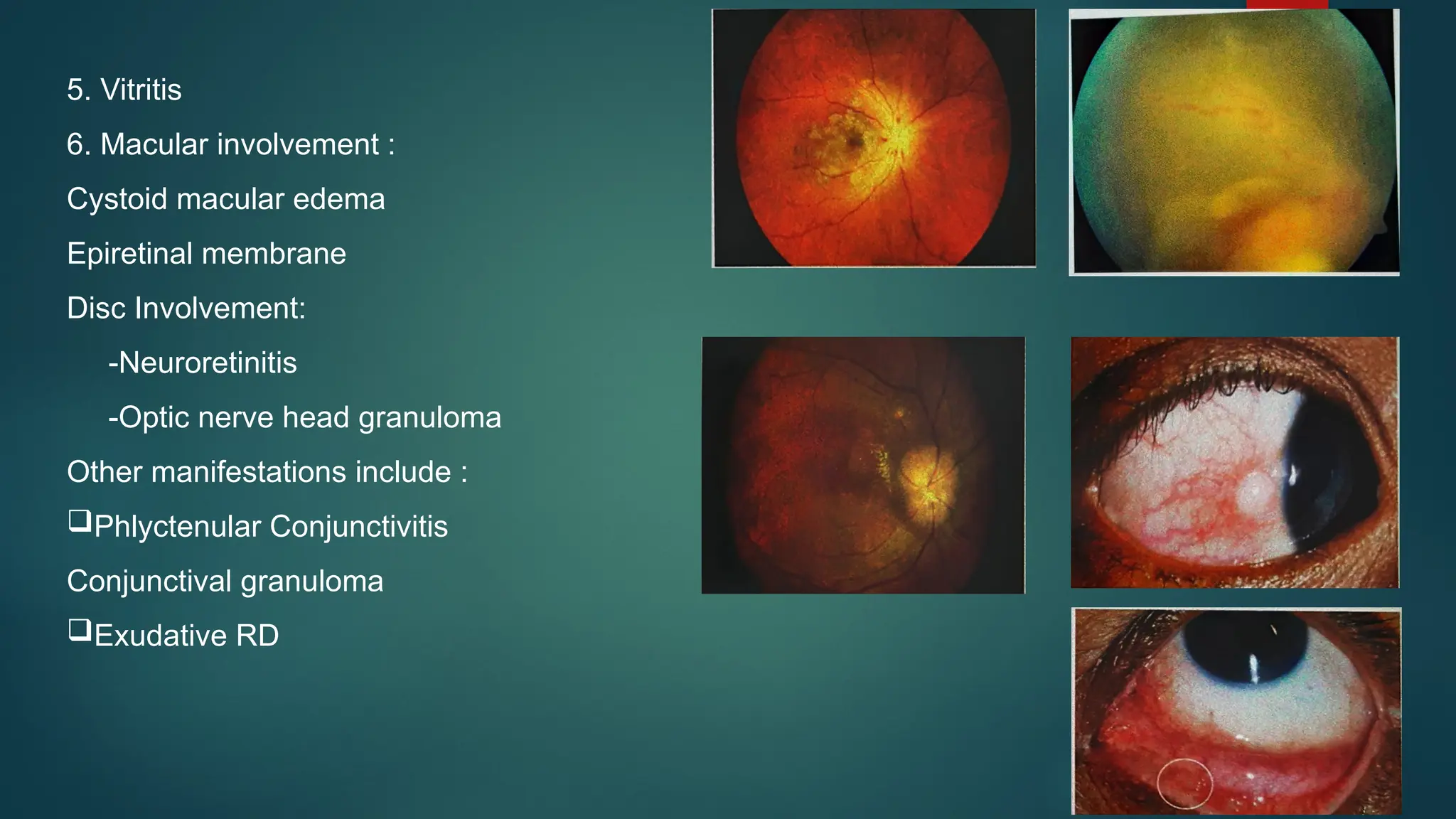 5. Vitritis

6. Macular involvement :

Cystoid macular edema

Epiretinal membrane

Disc Involvement:

-Neuroretinitis

-Optic nerve head granuloma

Other manifestations include :

❑Phlyctenular Conjunctivitis

Conjunctival granuloma

❑Exudative RD